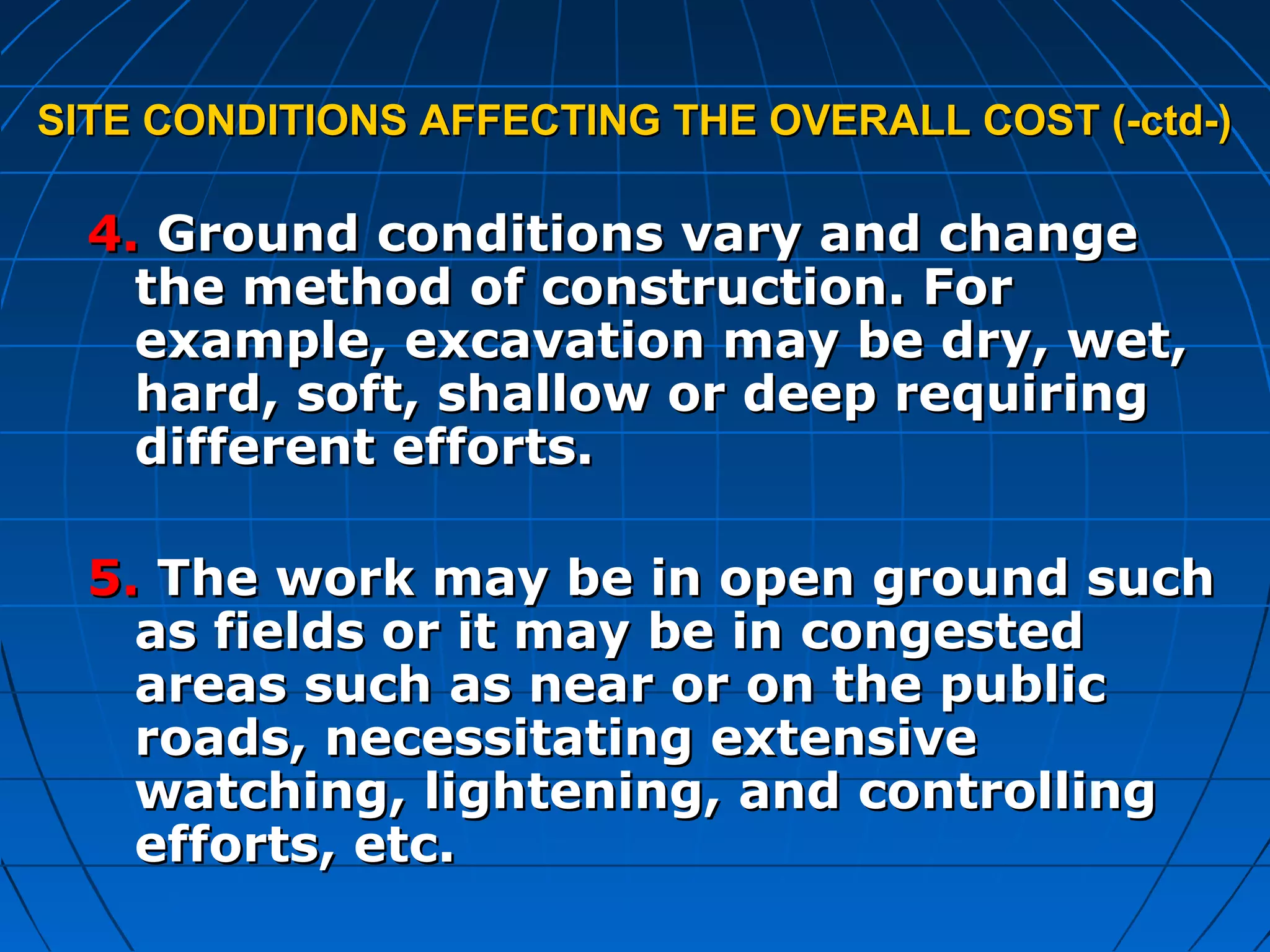 SITE CONDITIONS AFFECTING THE OVERALL COST (-ctd-)

4. Ground conditions vary and change the method of construction. For example, excavation may be dry, wet, hard, soft, shallow or deep requiring different efforts.

5. The work may be in open ground such as fields or it may be in congested areas such as near or on the public roads, necessitating extensive watching, lightening, and controlling efforts, etc.